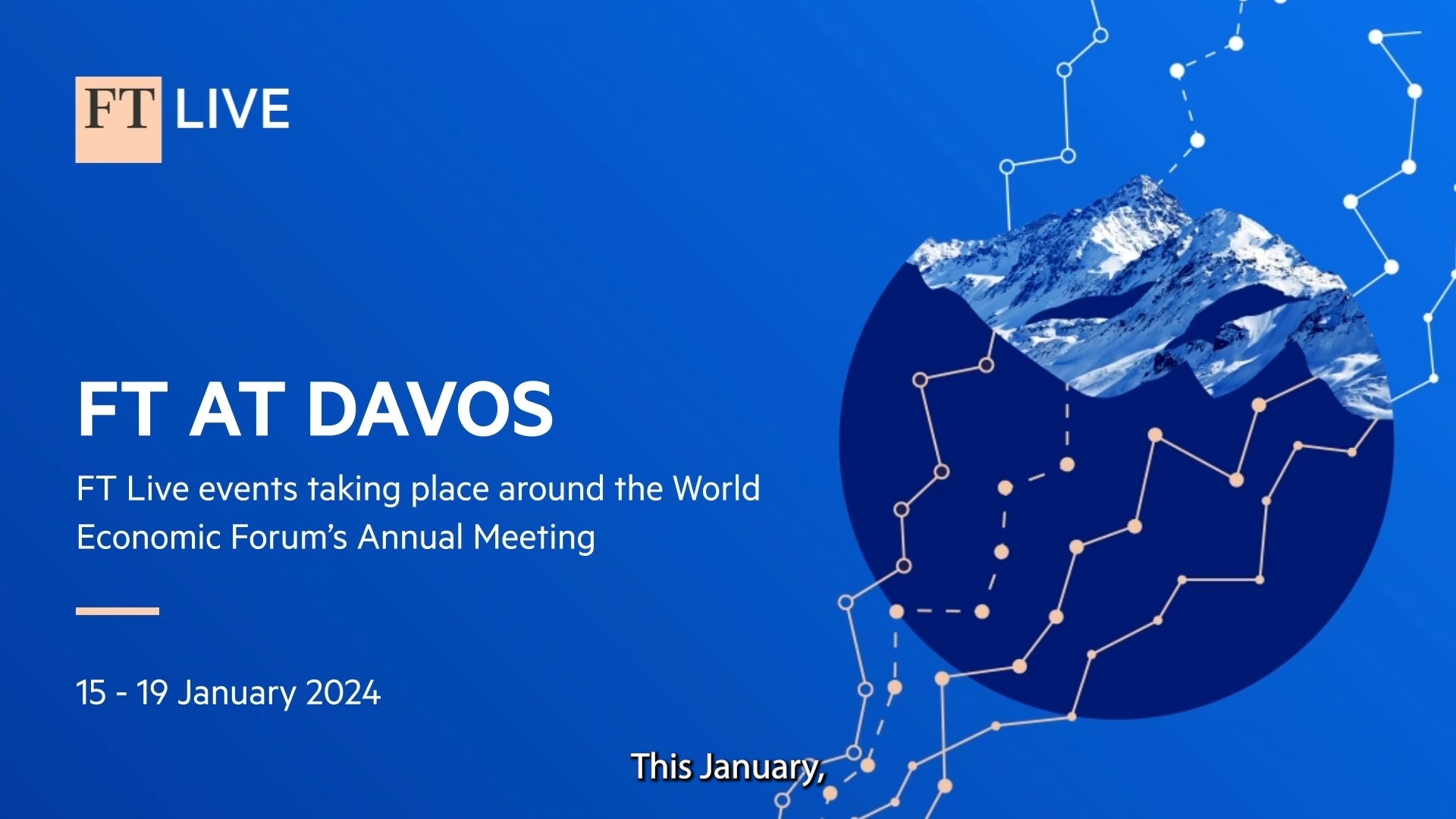 FT LIVE

FT AT DAVOS

FT Live events taking place around the World Economic Forum's Annual Meeting

15 - 19 January 2024

This January,